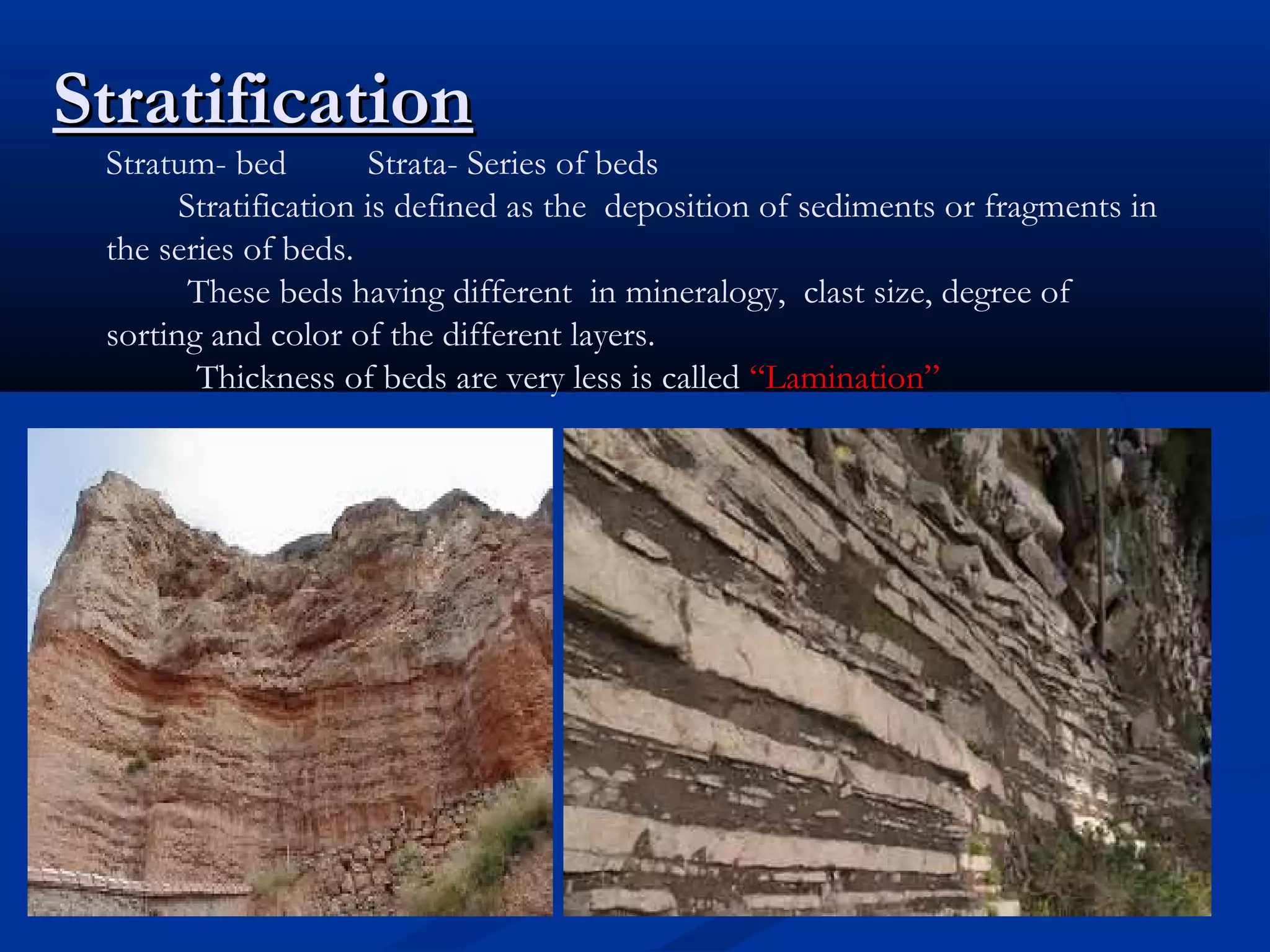 Stratification

Stratum- bed Strata- Series of beds

Stratification is defined as the deposition of sediments or fragments in the series of beds.

These beds having different in mineralogy, clast size, degree of sorting and color of the different layers.

Thickness of beds are very less is called “Lamination”